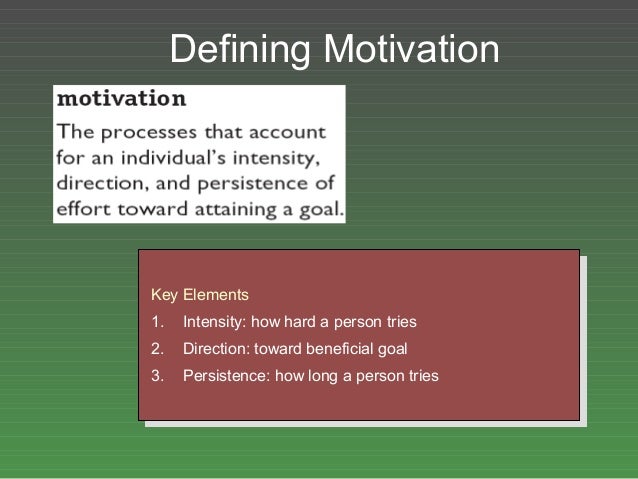 Defining Motivation

motivation
The processes that account for an individual's intensity, direction, and persistence of effort toward attaining a goal.

Key Elements
1. Intensity: how hard a person tries
2. Direction: toward beneficial goal
3. Persistence: how long a person tries